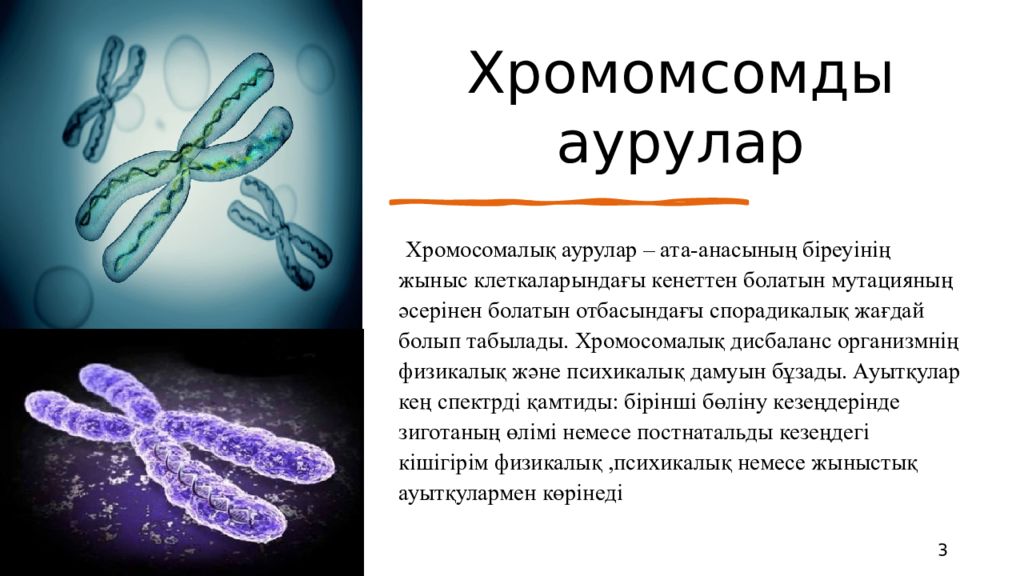 Хромомсомды аурулар

Хромосомалық аурулар – ата-анасының біреуінің жыныс клеткаларындағы кенеттен болатын мутацияның әсерінен болатын отбасындағы спорадикалық жағдай болып табылады. Хромосомалық дисбаланс организмнің физикалық және психикалық дамуын бұзады. Ауытқулар кең спектрді қамтиды: бірінші бөліну кезеңдерінде зиготаның өлімі немесе постнатальды кезеңдегі кішігірім физикалық ,психикалық немесе жыныстық ауытқулармен көрінеді

3